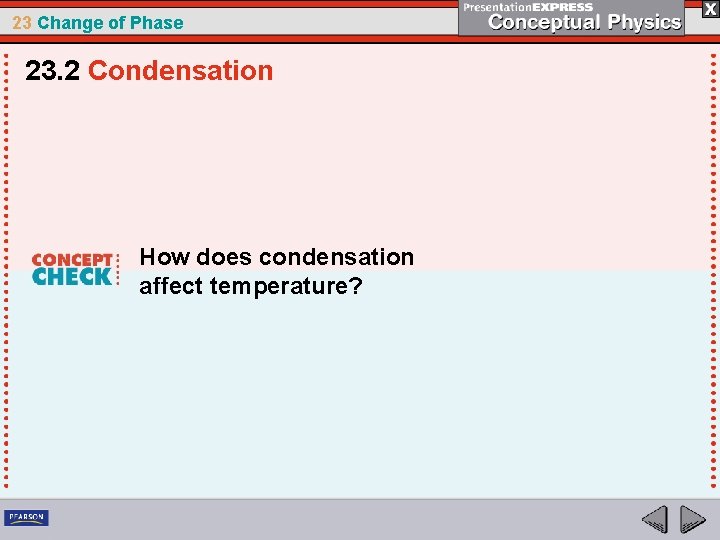 23 Change of Phase

PresentationEXPRESS
Conceptual Physics

X

23.2 Condensation

CONCEPT CHECK

How does condensation affect temperature?

PEARSON